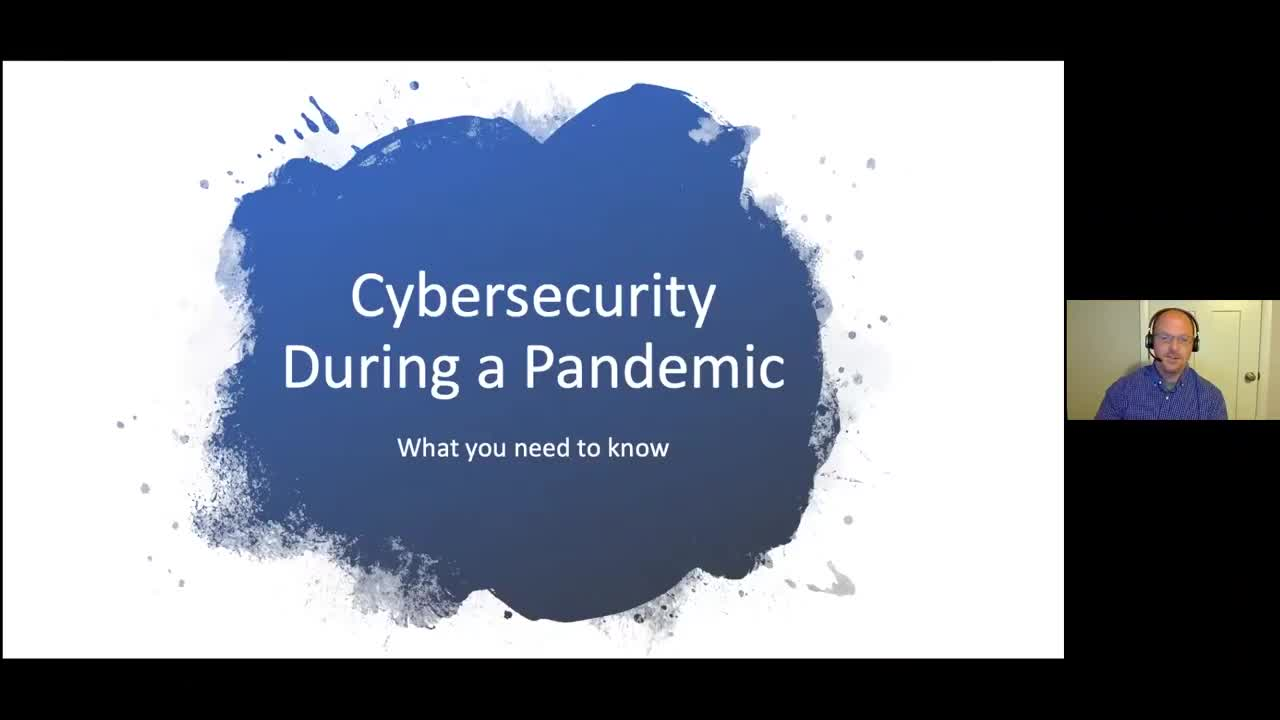 Cybersecurity During a Pandemic

What you need to know